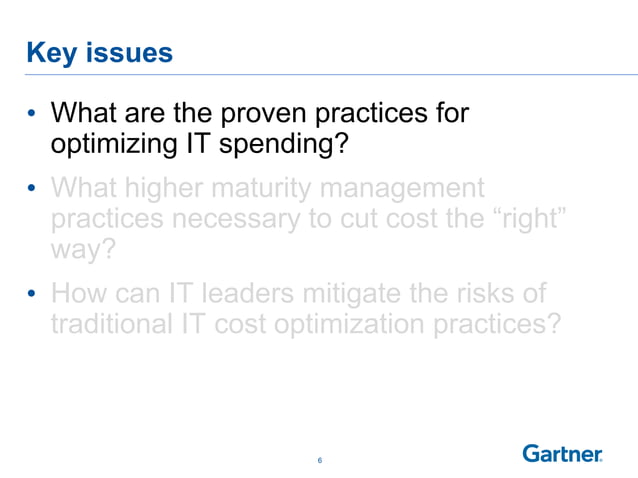 Key issues

• What are the proven practices for optimizing IT spending?

• What higher maturity management practices necessary to cut cost the “right” way?

• How can IT leaders mitigate the risks of traditional IT cost optimization practices?

6

Gartner.